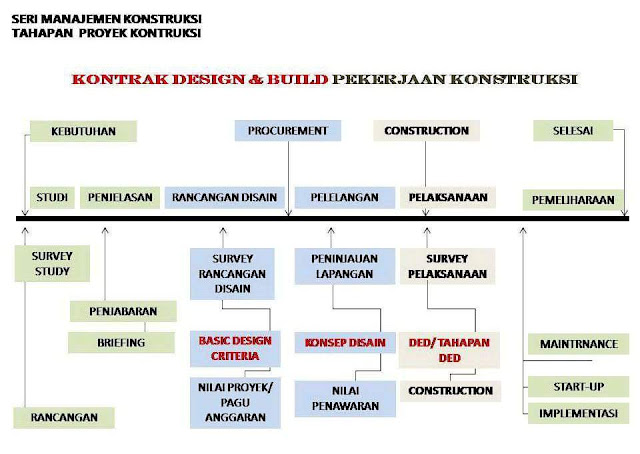 SERI MANAJEMEN KONSTRUKSI
TAHAPAN PROYEK KONTRUKSI

KONTRAK DESIGN & BUILD PEKERJAAN KONSTRUKSI

KEBUTUHAN

PROCUREMENT

CONSTRUCTION

SELESAI

STUDI

PENJELASAN

RANCANGAN DISAIN

PELELANGAN

PELAKSANAAN

PEMELIHARAAN

SURVEY STUDY

PENJABARAN

BRIEFING

RANCANGAN

SURVEY RANCANGAN DISAIN

BASIC DESIGN CRITERIA

NILAI PROYEK/ PAGU ANGGARAN

PENINJAUAN LAPANGAN

KONSEP DISAIN

NILAI PENAWARAN

SURVEY PELAKSANAAN

DED/ TAHAPAN DED

CONSTRUCTION

MAINTRNANCE

START-UP

IMPLEMENTASI